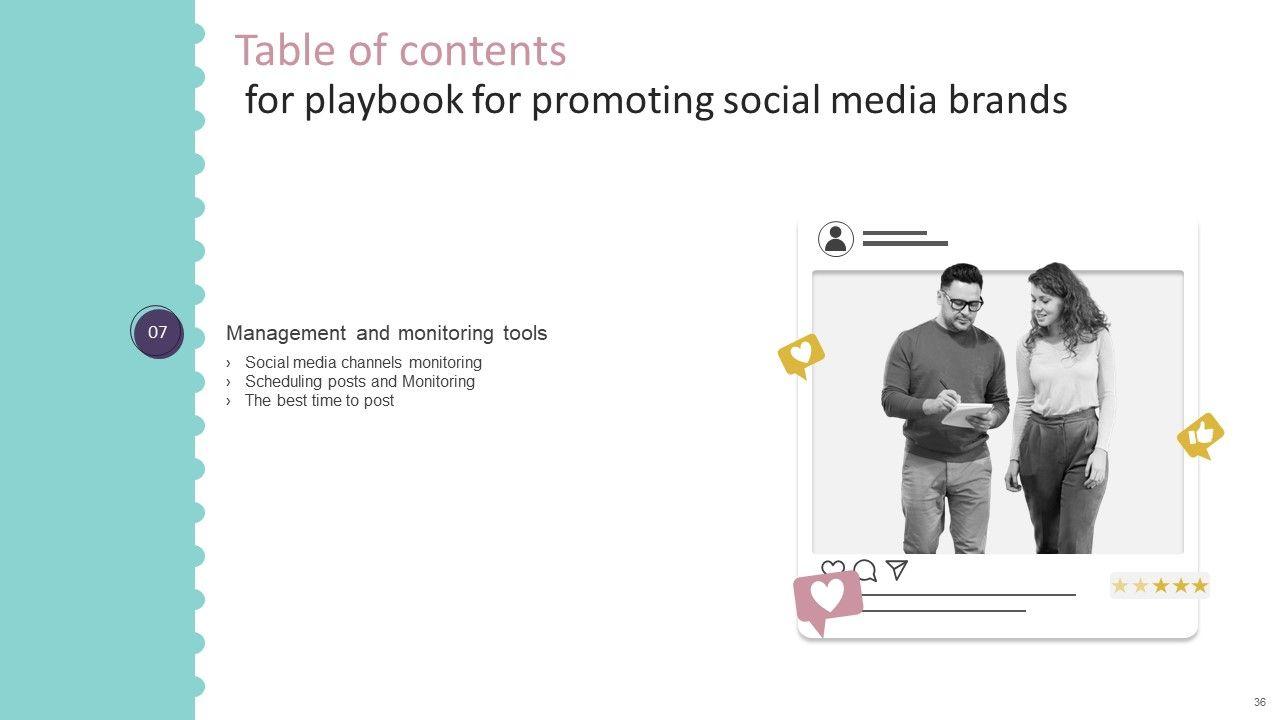 Table of contents
for playbook for promoting social media brands

07

Management and monitoring tools

› Social media channels monitoring
› Scheduling posts and Monitoring
› The best time to post

36